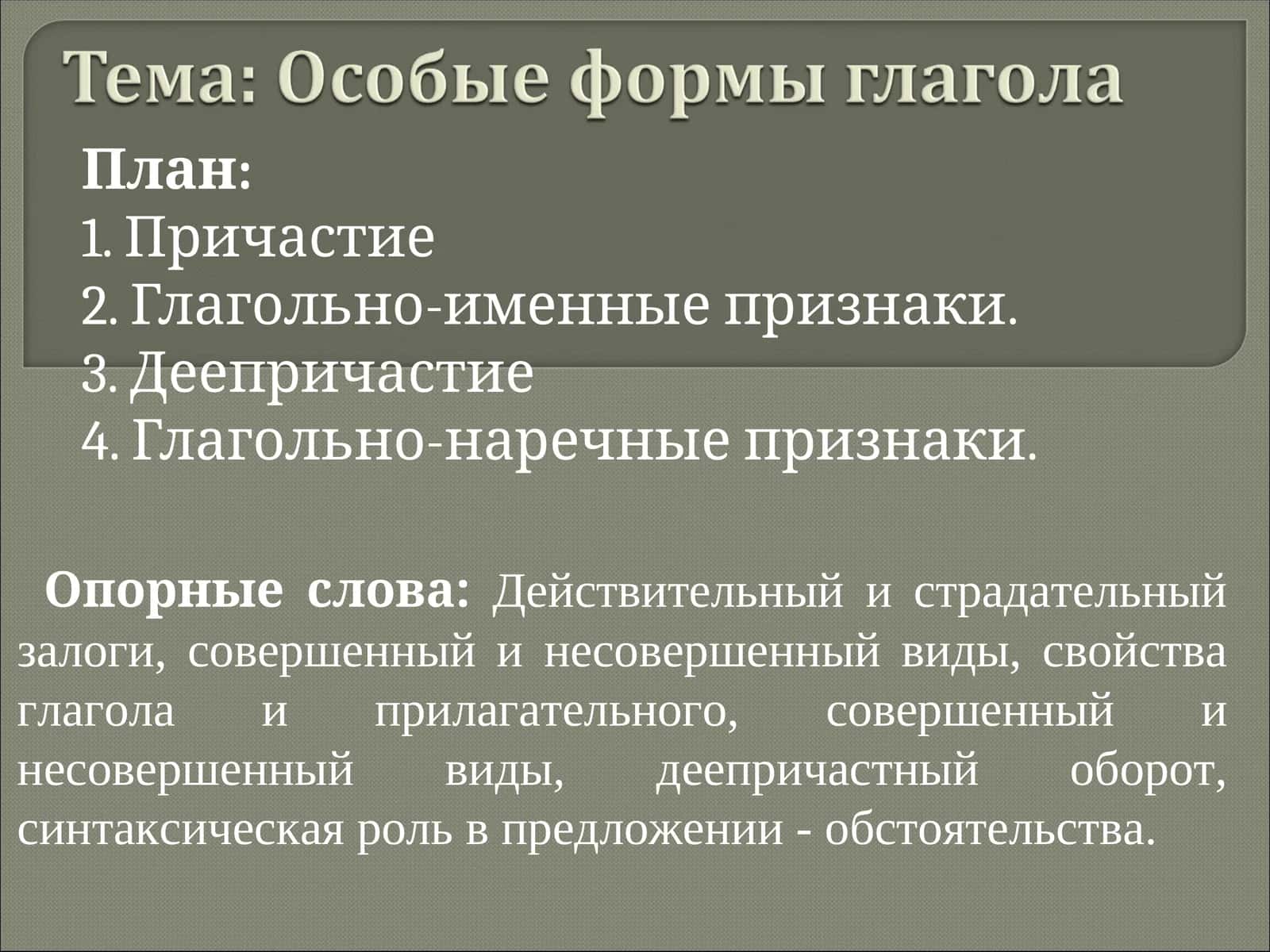 Тема: Особые формы глагола

План:
1. Причастие
2. Глагольно-именные признаки.
3. Деепричастие
4. Глагольно-наречные признаки.

Опорные слова: Действительный и страдательный залоги, совершенный и несовершенный виды, свойства глагола и прилагательного, совершенный и несовершенный виды, деепричастный оборот, синтаксическая роль в предложении - обстоятельства.